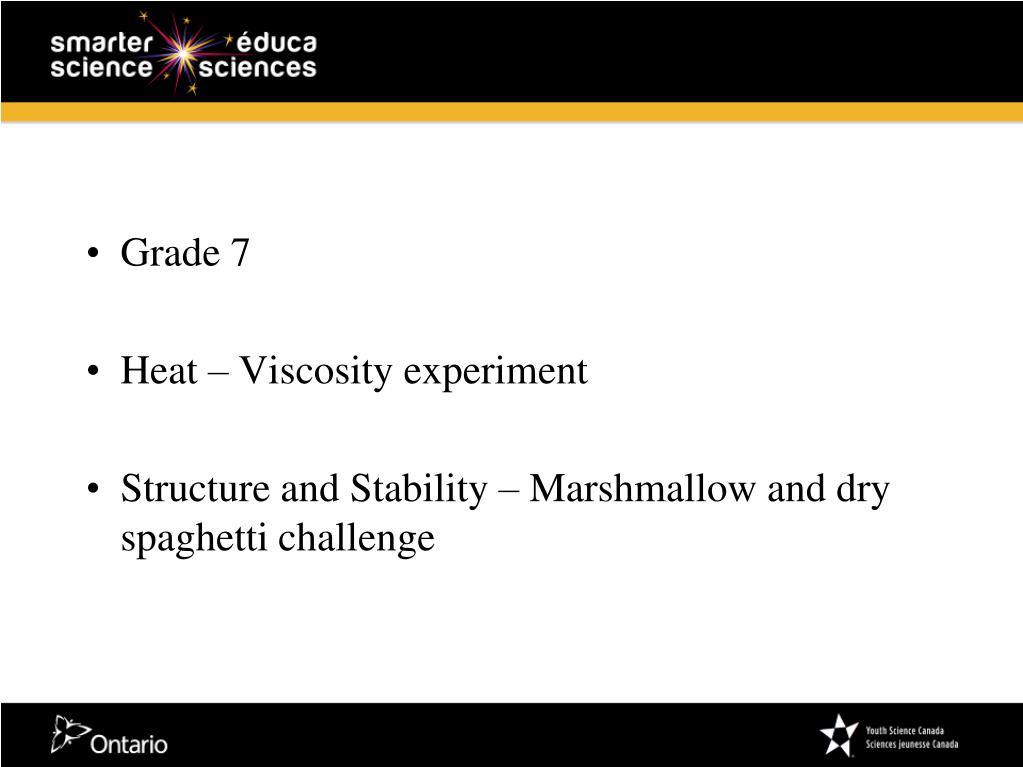 smarter science éduca sciences

• Grade 7

• Heat – Viscosity experiment

• Structure and Stability – Marshmallow and dry spaghetti challenge

Ontario

Youth Science Canada
Sciences jeunesse Canada